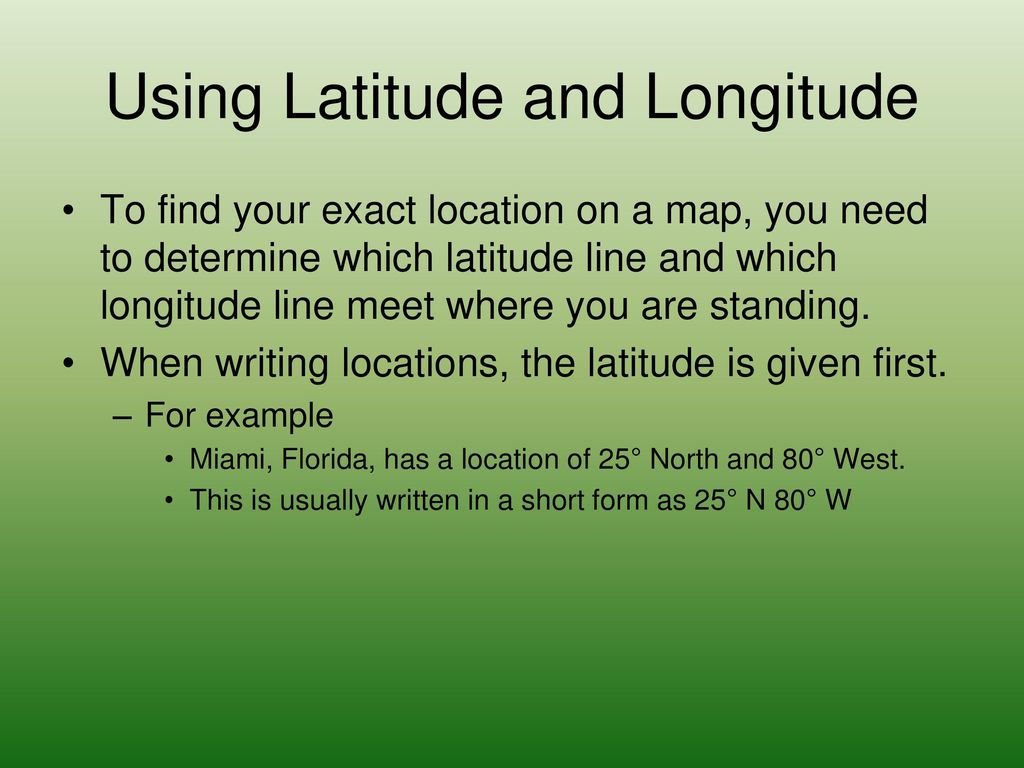 Using Latitude and Longitude

• To find your exact location on a map, you need to determine which latitude line and which longitude line meet where you are standing.
• When writing locations, the latitude is given first.
– For example
• Miami, Florida, has a location of 25° North and 80° West.
• This is usually written in a short form as 25° N 80° W